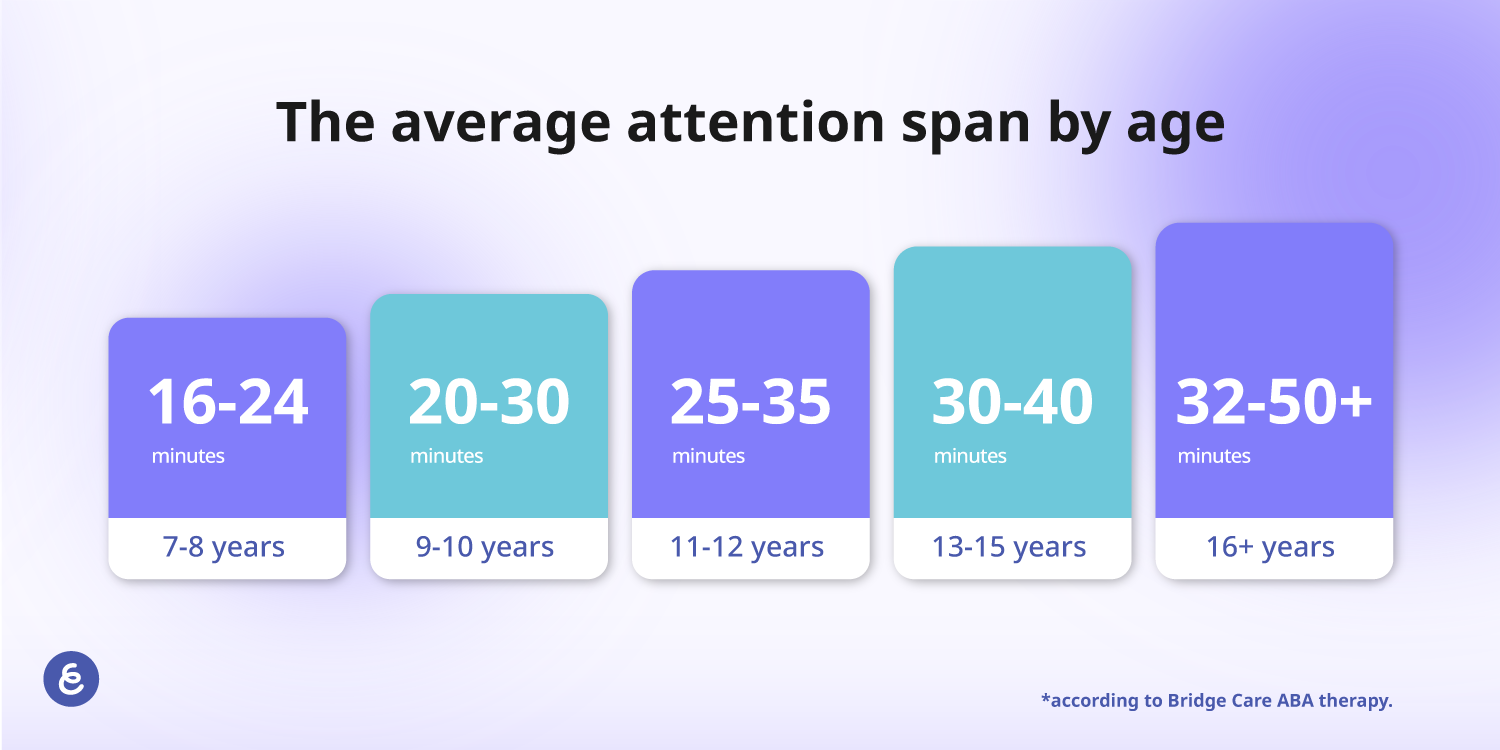 The average attention span by age

16-24
minutes
7-8 years

20-30
minutes
9-10 years

25-35
minutes
11-12 years

30-40
minutes
13-15 years

32-50+
minutes
16+ years

*according to Bridge Care ABA therapy.